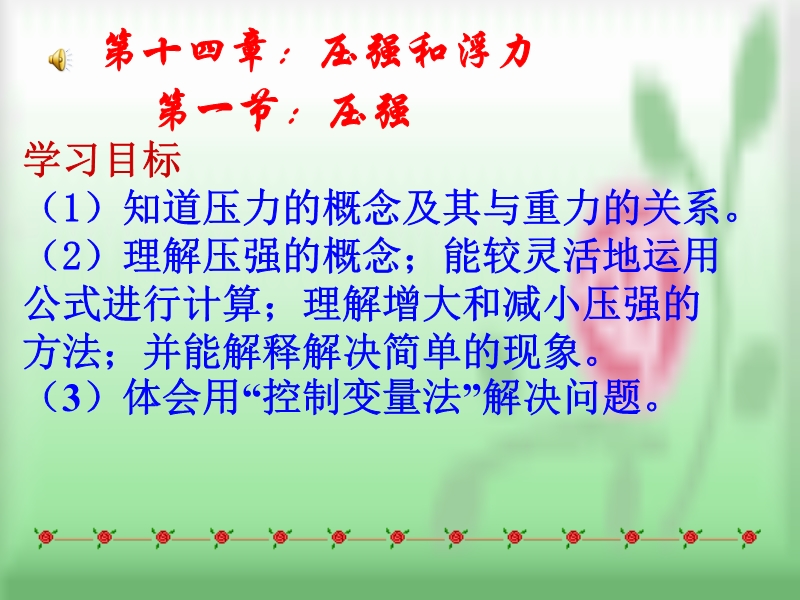 第十四章：压强和浮力

第一节：压强

学习目标

（1）知道压力的概念及其与重力的关系。

（2）理解压强的概念；能较灵活地运用公式进行计算；理解增大和减小压强的方法；并能解释解决简单的现象。

（3）体会用“控制变量法”解决问题。